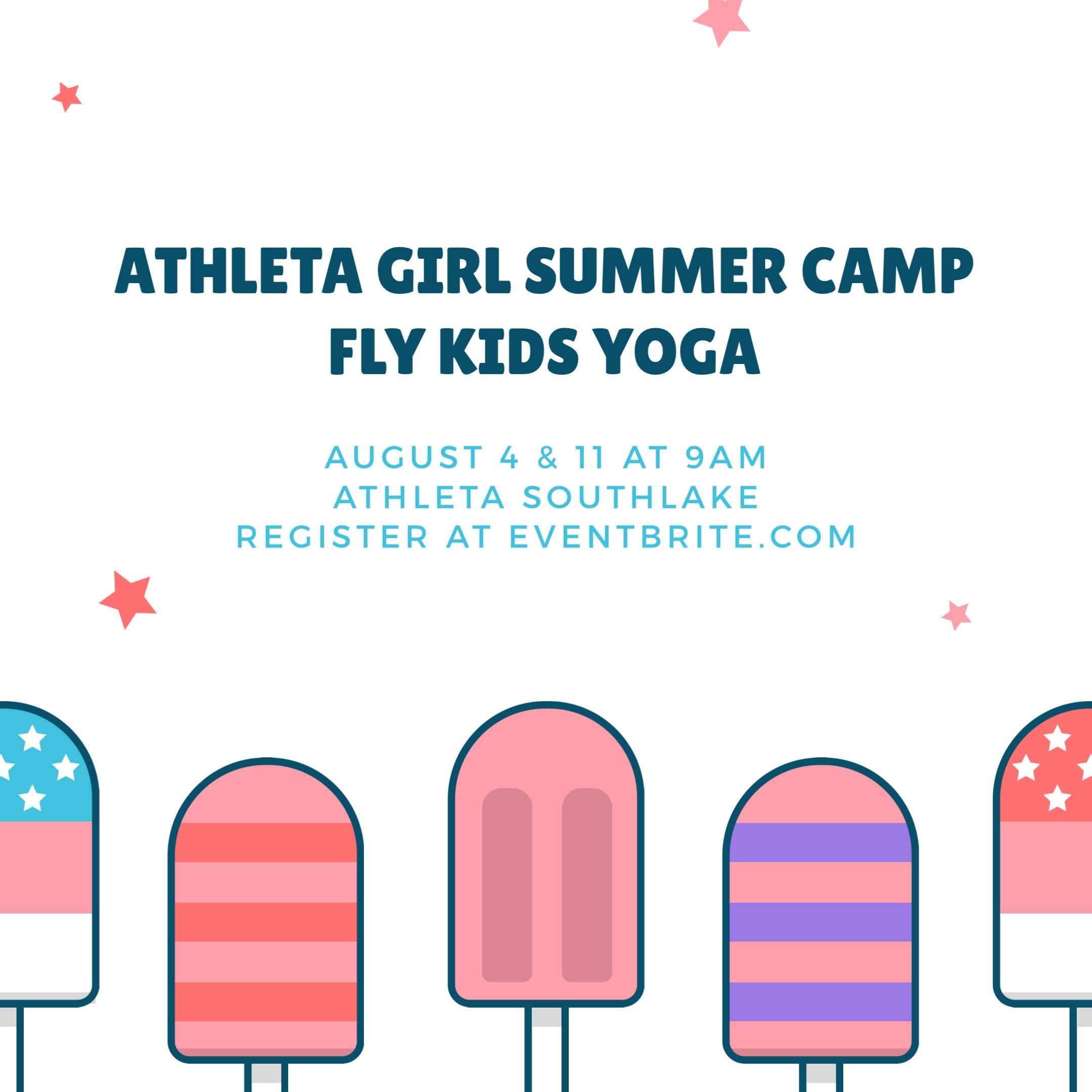 ATHLETA GIRL SUMMER CAMP
FLY KIDS YOGA

AUGUST 4 & 11 AT 9AM
ATHLETA SOUTHLAKE
REGISTER AT EVENTBRITE.COM